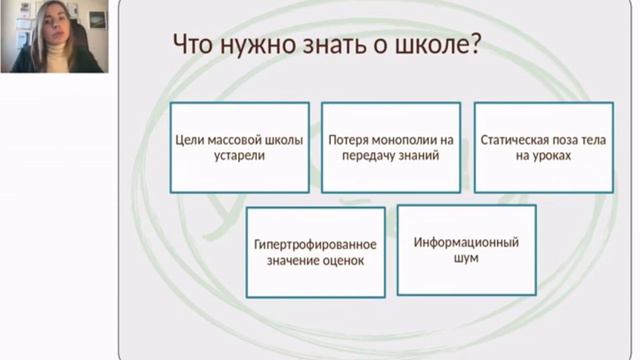 Что нужно знать о школе?

Цели массовой школы устарели

Потеря монополии на передачу знаний

Статическая поза тела на уроках

Гипертрофированное значение оценок

Информационный шум